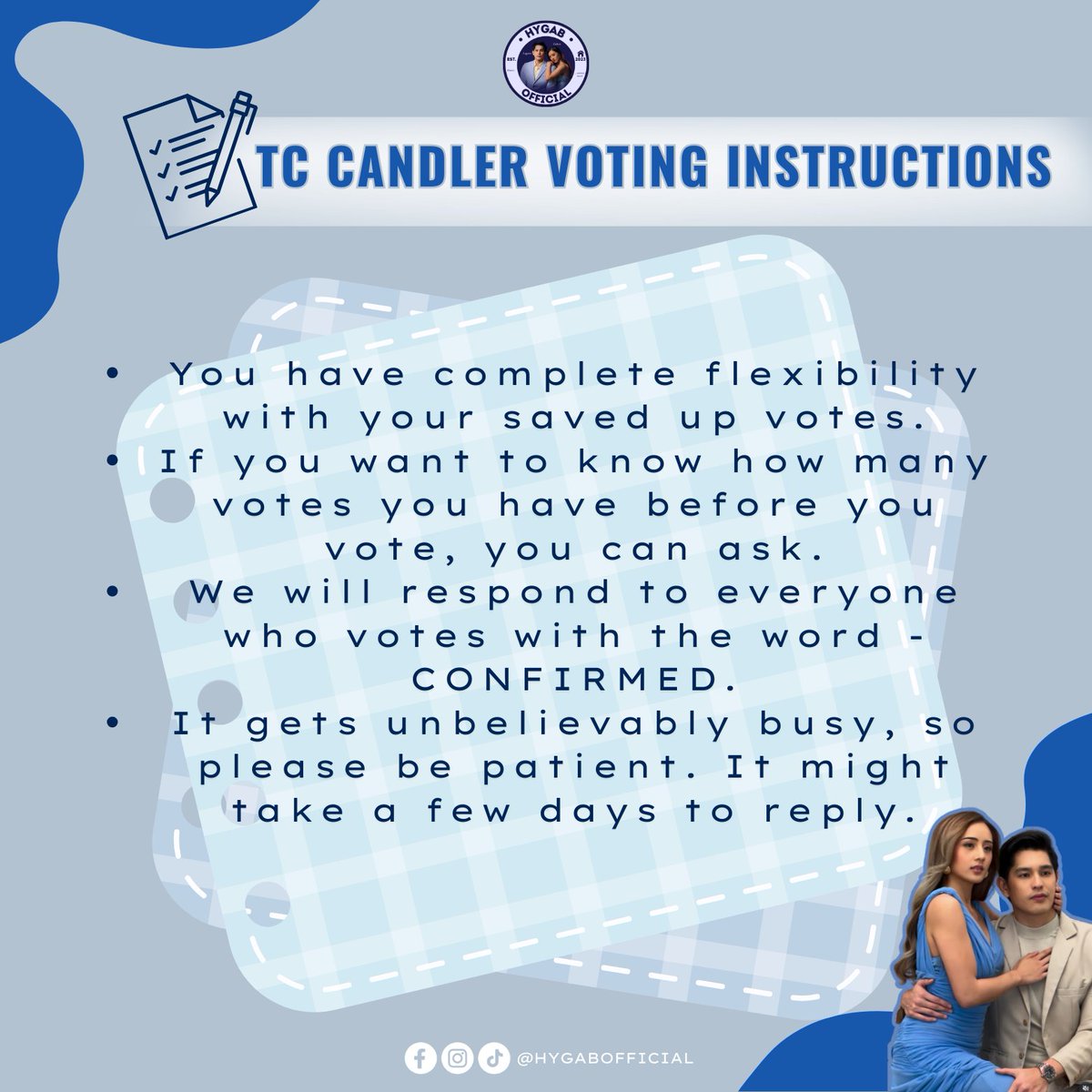 HYGAB
EST. 2023
OFFICIAL

TC CANDLER VOTING INSTRUCTIONS

• You have complete flexibility with your saved up votes.
• If you want to know how many votes you have before you vote, you can ask.
• We will respond to everyone who votes with the word - CONFIRMED.
• It gets unbelievably busy, so please be patient. It might take a few days to reply.

@HYGABOFFICIAL